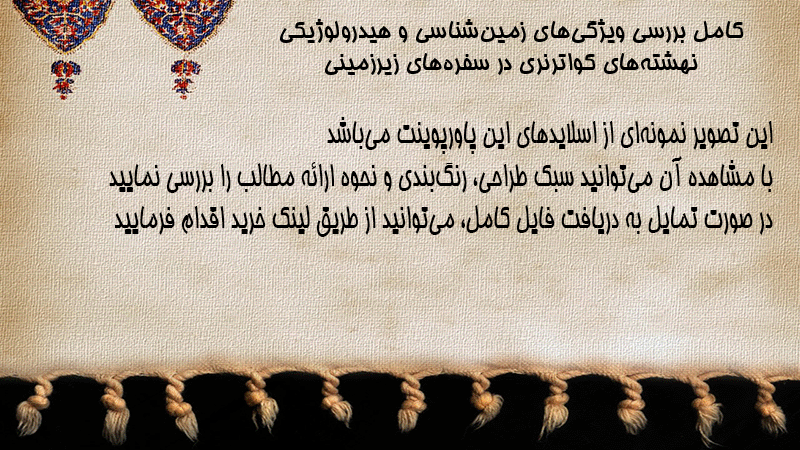 کامل بررسی ویژگی‌های زمین‌شناسی و هیدرولوژیکی نهشته‌های کواترنری در سفره‌های زیرزمینی

این تصویر نمونه‌ای از اسلایدهای این پاورپوینت می‌باشد
با مشاهده آن می‌توانید سبک طراحی، رنگ‌بندی و نحوه ارائه مطالب را بررسی نمایید
در صورت تمایل به دریافت فایل کامل، می‌توانید از طریق لینک خرید اقدام فرمایید